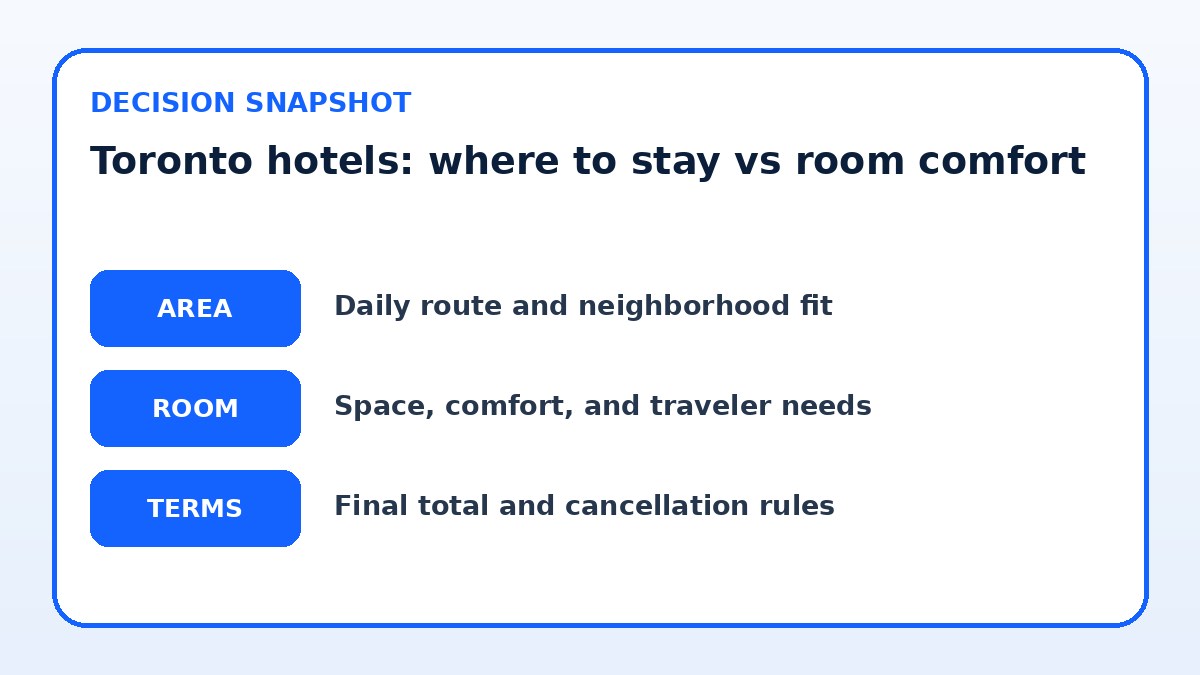 DECISION SNAPSHOT

Toronto hotels: where to stay vs room comfort

AREA
Daily route and neighborhood fit

ROOM
Space, comfort, and traveler needs

TERMS
Final total and cancellation rules